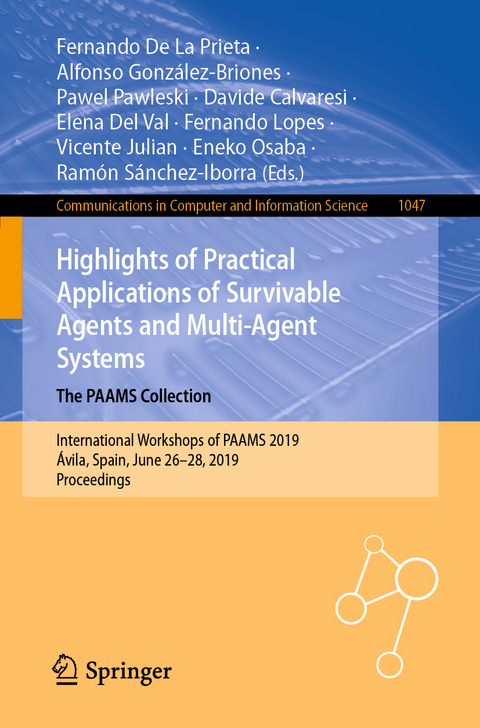 Fernando De La Prieta · Alfonso González-Briones · Pawel Pawleski · Davide Calvaresi · Elena Del Val · Fernando Lopes · Vicente Julian · Eneko Osaba · Ramón Sánchez-Iborra (Eds.)

Communications in Computer and Information Science 1047

Highlights of Practical Applications of Survivable Agents and Multi-Agent Systems

The PAAMS Collection

International Workshops of PAAMS 2019
Ávila, Spain, June 26–28, 2019
Proceedings

Springer